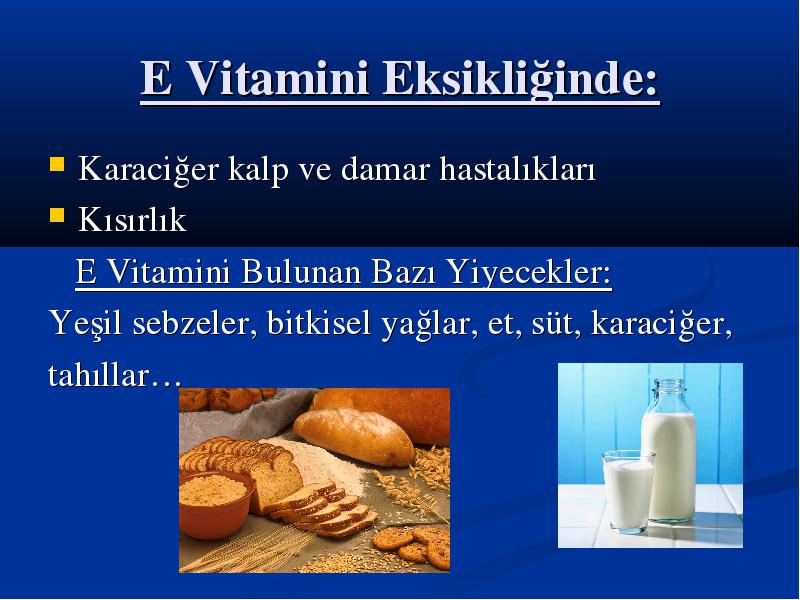 E Vitamini Eksikliğinde:

Karaciğer kalp ve damar hastalıkları
Kısırlık

E Vitamini Bulunan Bazı Yiyecekler:

Yeşil sebzeler, bitkisel yağlar, et, süt, karaciğer, tahıllar…